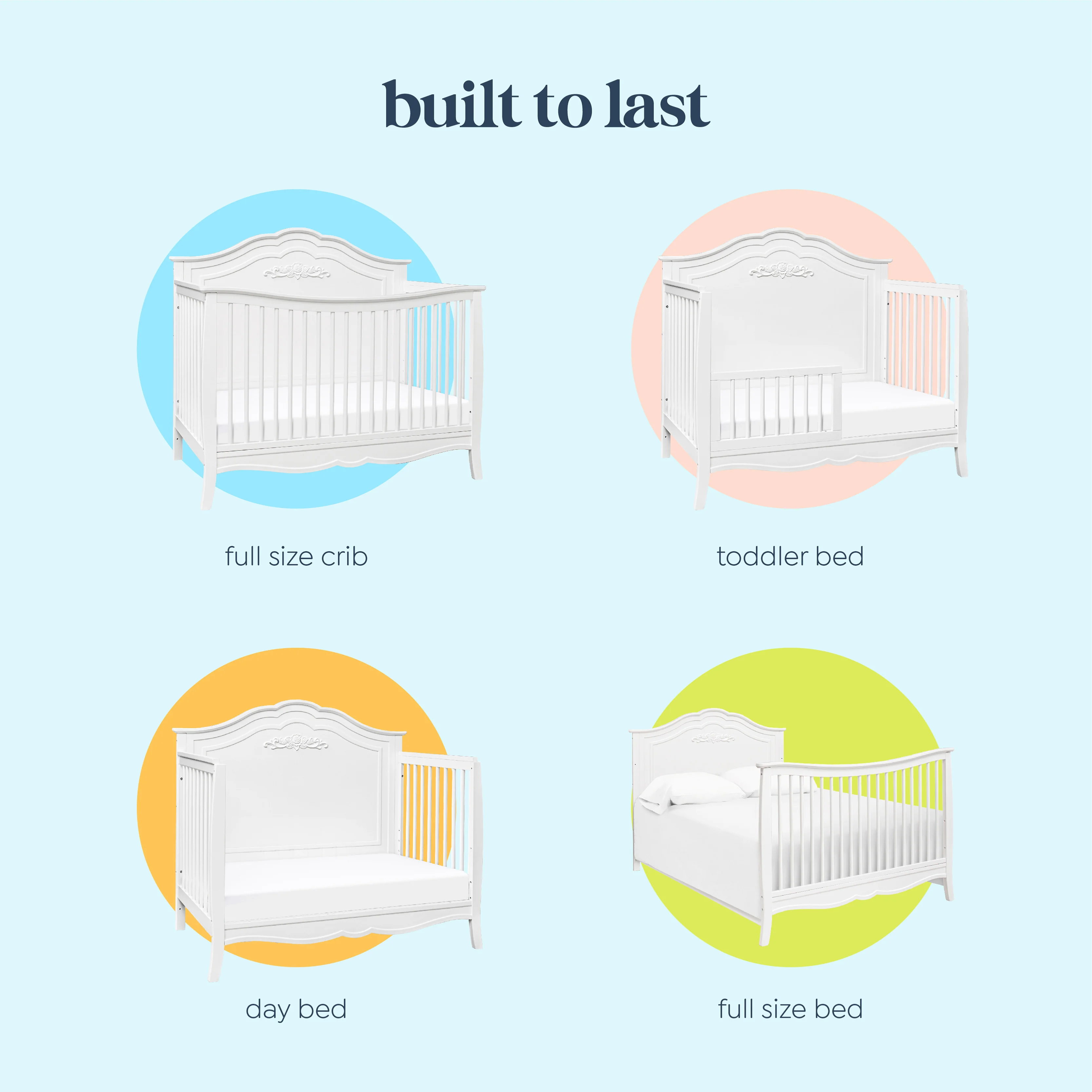 built to last

full size crib

toddler bed

day bed

full size bed